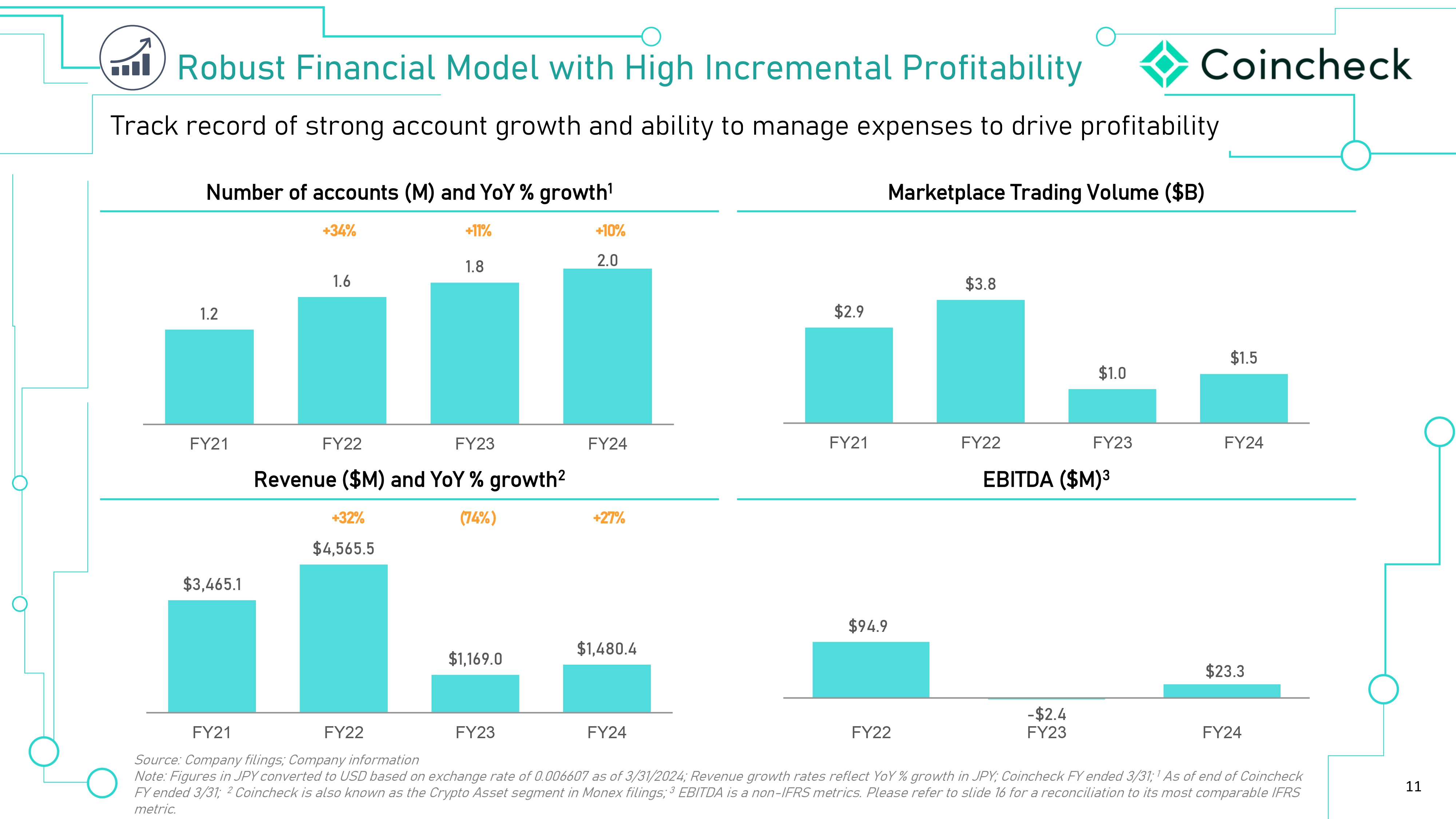 Robust Financial Model with High Incremental Profitability

Coincheck

Track record of strong account growth and ability to manage expenses to drive profitability

Number of accounts (M) and YoY % growth$^1$

+34% +11% +10%

1.2 1.6 1.8 2.0

FY21 FY22 FY23 FY24

Marketplace Trading Volume ($B)

$2.9 $3.8 $1.0 $1.5

FY21 FY22 FY23 FY24

Revenue ($M) and YoY % growth$^2$

+32% (74%) +27%

$3,465.1 $4,565.5 $1,169.0 $1,480.4

FY21 FY22 FY23 FY24

EBITDA ($M)$^3$

$94.9 -$2.4 $23.3

FY22 FY23 FY24

Source: Company filings; Company information
Note: Figures in JPY converted to USD based on exchange rate of 0.006607 as of 3/31/2024; Revenue growth rates reflect YoY % growth in JPY; Coincheck FY ended 3/31; $^1$ As of end of Coincheck FY ended 3/31; $^2$ Coincheck is also known as the Crypto Asset segment in Monex filings; $^3$ EBITDA is a non-IFRS metrics. Please refer to slide 16 for a reconciliation to its most comparable IFRS metric.

11